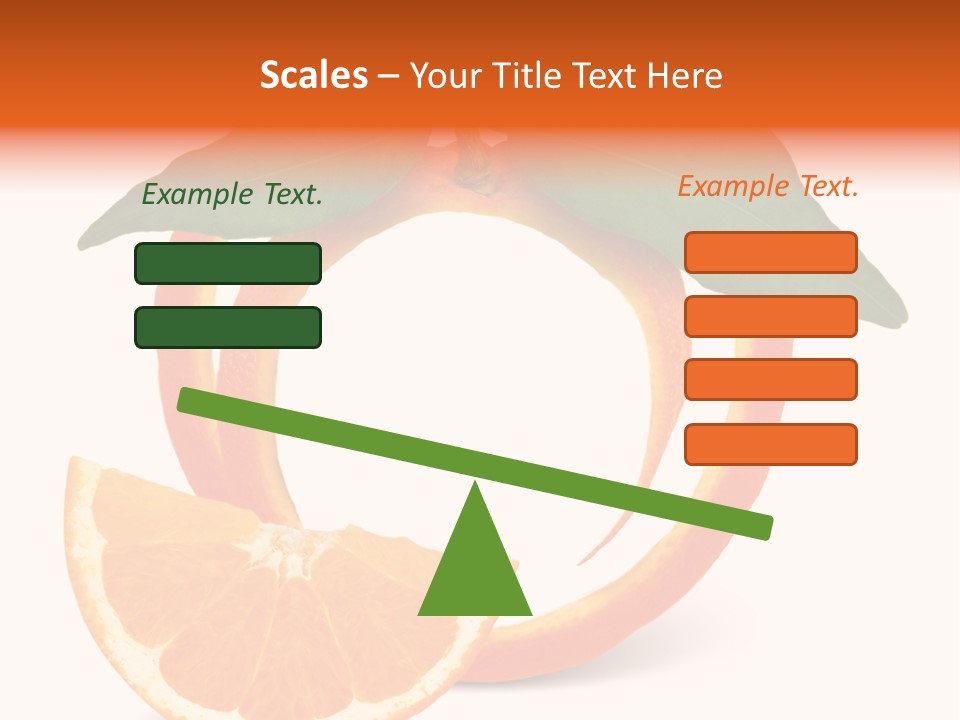 Scales – Your Title Text Here

Example Text.

Example Text.